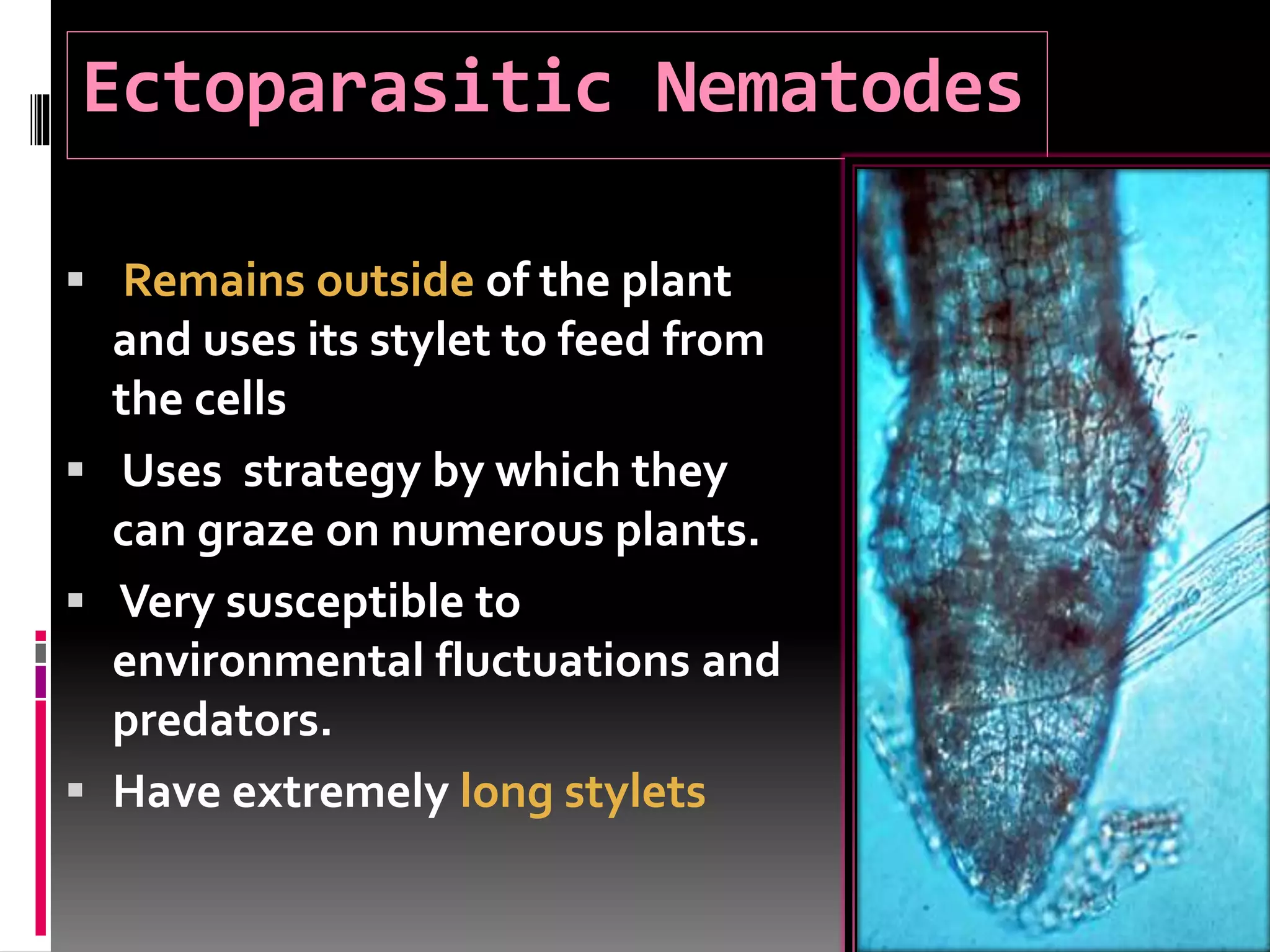 Ectoparasitic Nematodes

▪ Remains outside of the plant and uses its stylet to feed from the cells

▪ Uses strategy by which they can graze on numerous plants.

▪ Very susceptible to environmental fluctuations and predators.

▪ Have extremely long stylets